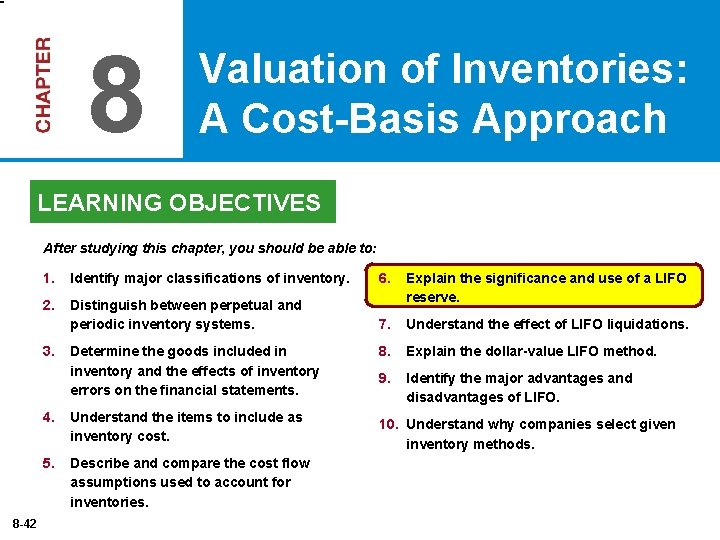 CHAPTER 8

Valuation of Inventories: A Cost-Basis Approach

LEARNING OBJECTIVES

After studying this chapter, you should be able to:

1. Identify major classifications of inventory.

2. Distinguish between perpetual and periodic inventory systems.

3. Determine the goods included in inventory and the effects of inventory errors on the financial statements.

4. Understand the items to include as inventory cost.

5. Describe and compare the cost flow assumptions used to account for inventories.

6. Explain the significance and use of a LIFO reserve.

7. Understand the effect of LIFO liquidations.

8. Explain the dollar-value LIFO method.

9. Identify the major advantages and disadvantages of LIFO.

10. Understand why companies select given inventory methods.

8-42